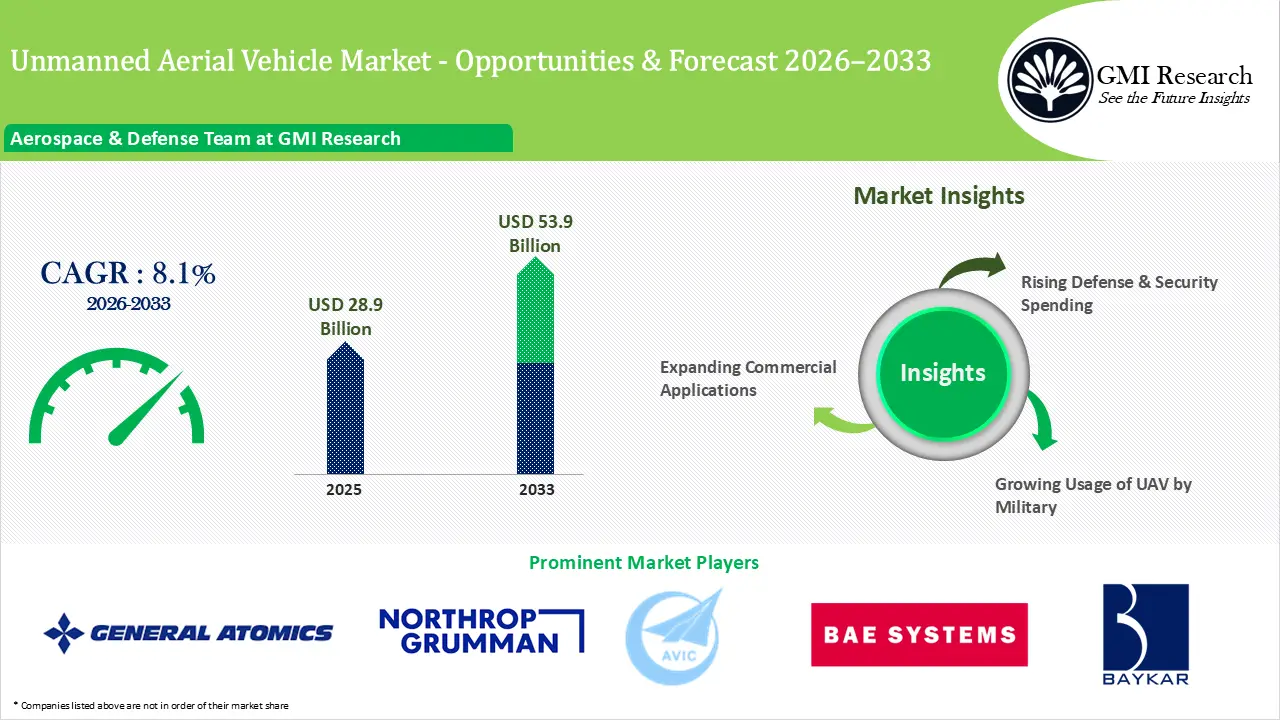 Unmanned Aerial Vehicle Market - Opportunities & Forecast 2026–2033

GMI Research
See the Future Insights

Aerospace & Defense Team at GMI Research

CAGR : 8.1%
2026-2033

USD 28.9 Billion

USD 53.9 Billion

2025

2033

Market Insights

Insights

Rising Defense & Security Spending

Expanding Commercial Applications

Growing Usage of UAV by Military

Prominent Market Players

GENERAL ATOMICS

NORTHROP GRUMMAN

AVIC

BAE SYSTEMS

BAYKAR

* Companies listed above are not in order of their market share